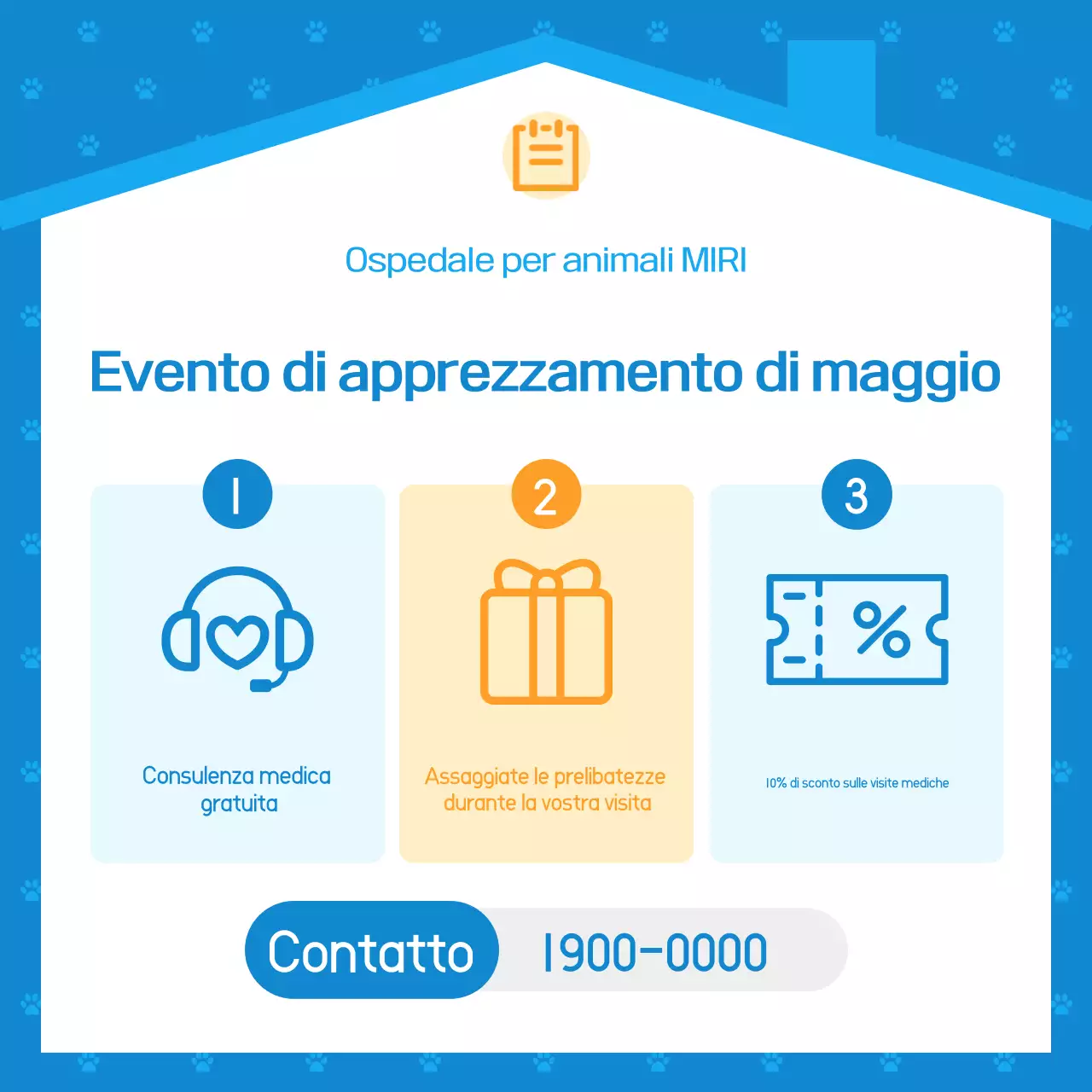 Ospedale per animali MIRI

Evento di apprezzamento di maggio

1

Consulenza medica gratuita

2

Assaggiate le prelibatezze durante la vostra visita

3

%

10% di sconto sulle visite mediche

Contatto 1900-0000